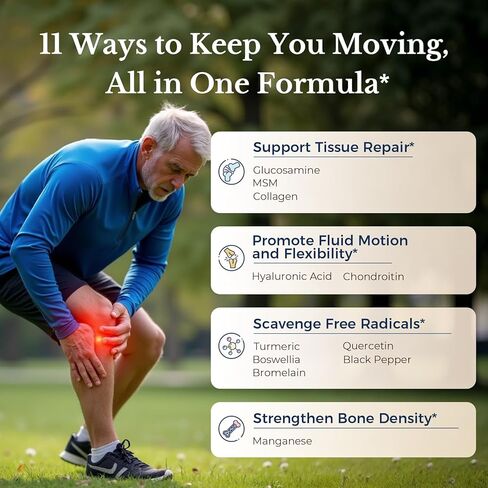 11 Ways to Keep You Moving, All in One Formula*

Support Tissue Repair*

Glucosamine
MSM
Collagen

Promote Fluid Motion and Flexibility*

Hyaluronic Acid Chondroitin

Scavenge Free Radicals*

Turmeric
Boswellia
Bromelain
Quercetin
Black Pepper

Strengthen Bone Density*

Manganese